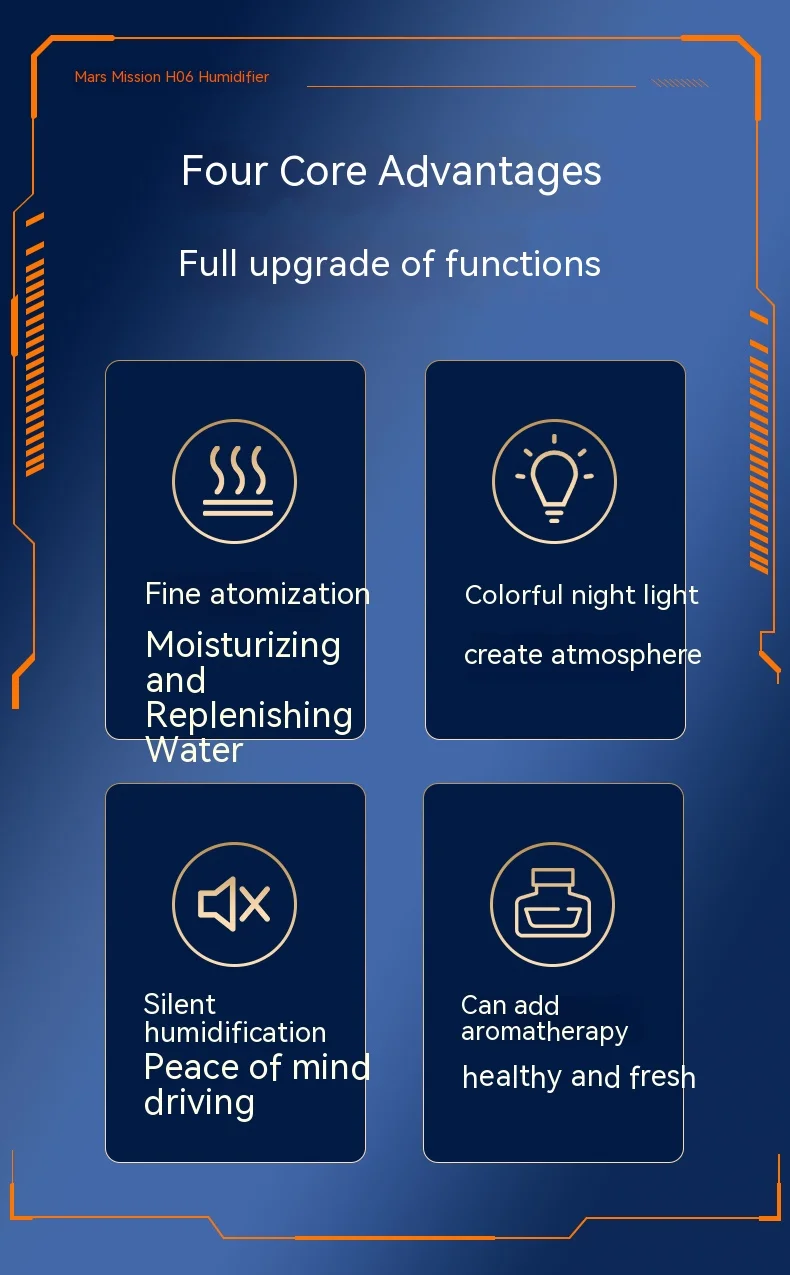 Mars Mission H06 Humidifier

Four Core Advantages

Full upgrade of functions

Fine atomization

Moisturizing and Replenishing Water

Colorful night light

create atmosphere

Silent humidification

Peace of mind driving

Can add aromatherapy

healthy and fresh